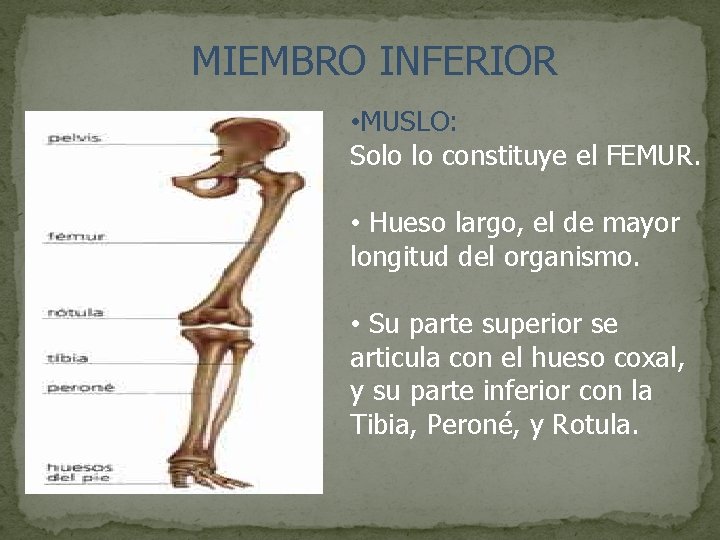 MIEMBRO INFERIOR

pelvis

fémur

rótula

tibia

peroné

huesos del pie

•MUSLO:
Solo lo constituye el FEMUR.

• Hueso largo, el de mayor longitud del organismo.

• Su parte superior se articula con el hueso coxal, y su parte inferior con la Tibia, Peroné, y Rotula.